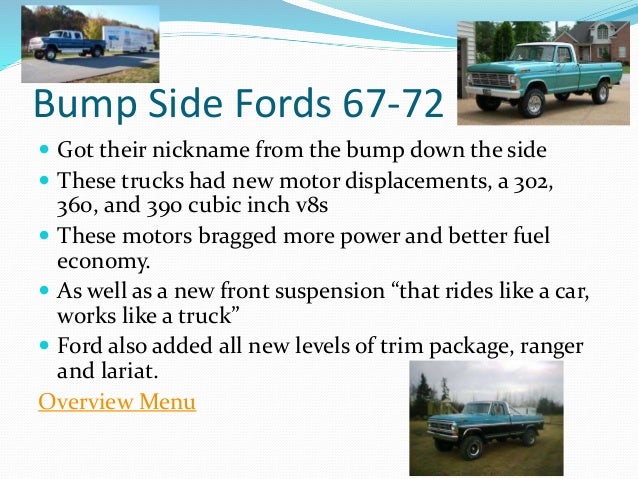 Bump Side Fords 67-72

- Got their nickname from the bump down the side
- These trucks had new motor displacements, a 302, 360, and 390 cubic inch v8s
- These motors bragged more power and better fuel economy.
- As well as a new front suspension “that rides like a car, works like a truck”
- Ford also added all new levels of trim package, ranger and lariat.

Overview Menu